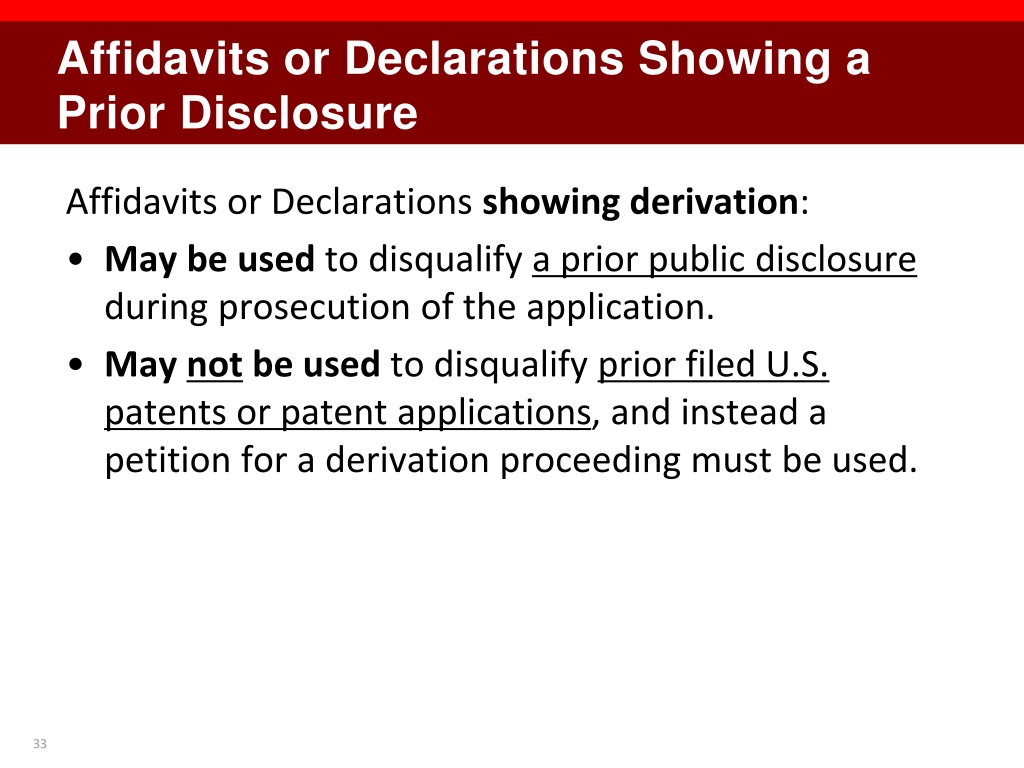 Affidavits or Declarations Showing a Prior Disclosure

Affidavits or Declarations showing derivation:

• May be used to disqualify a prior public disclosure during prosecution of the application.

• May not be used to disqualify prior filed U.S. patents or patent applications, and instead a petition for a derivation proceeding must be used.

33